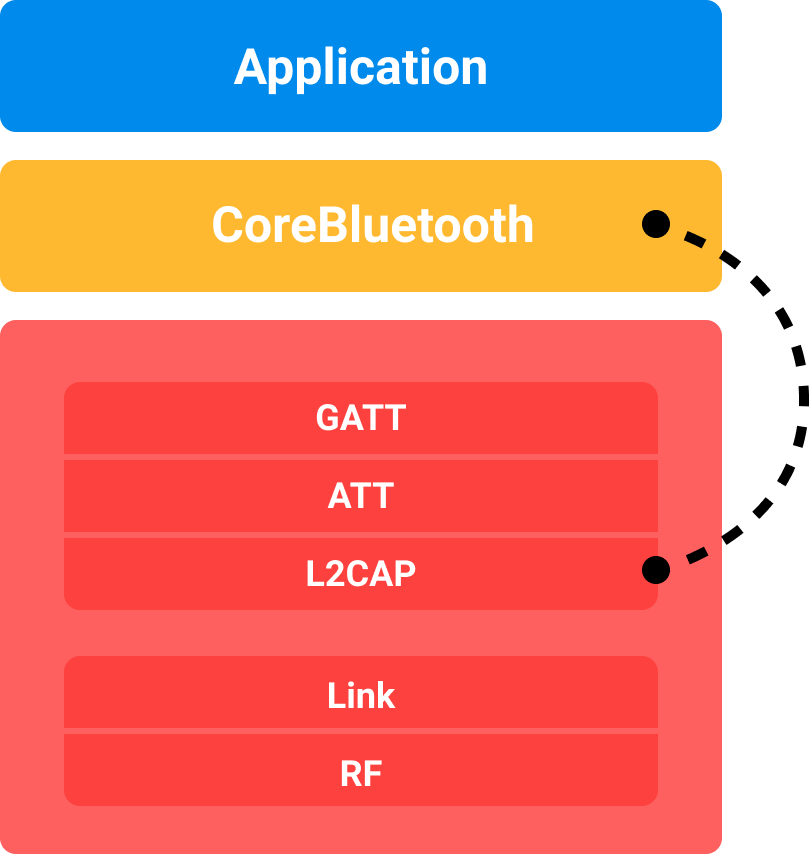 Application

CoreBluetooth

GATT

ATT

L2CAP

Link

RF